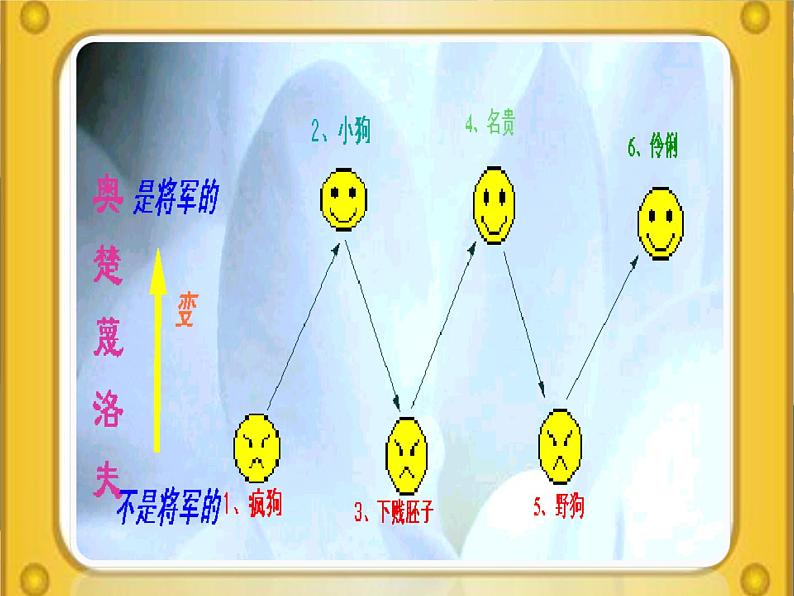 奥楚蔑洛夫

是将军的

变

不是将军的

2、小狗

4、名贵

6、伶俐

1、疯狗

3、下贱胚子

5、野狗